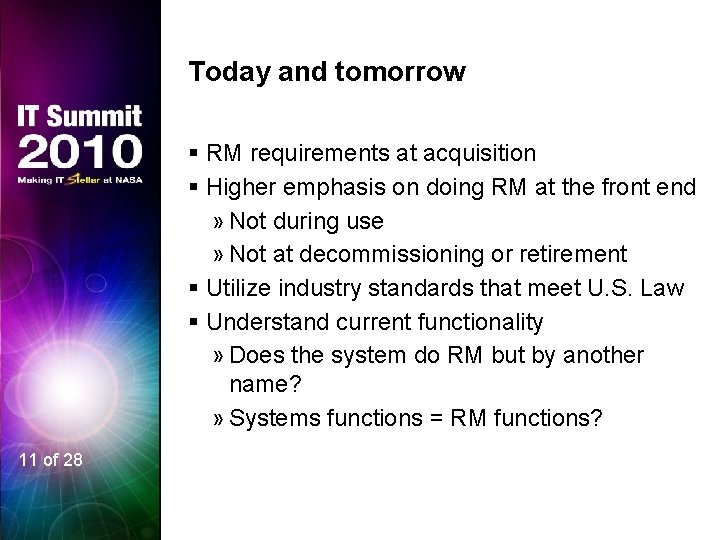 IT Summit
2010
Making IT Stellar at NASA

11 of 28

Today and tomorrow

▪ RM requirements at acquisition
▪ Higher emphasis on doing RM at the front end
» Not during use
» Not at decommissioning or retirement
▪ Utilize industry standards that meet U.S. Law
▪ Understand current functionality
» Does the system do RM but by another name?
» Systems functions = RM functions?